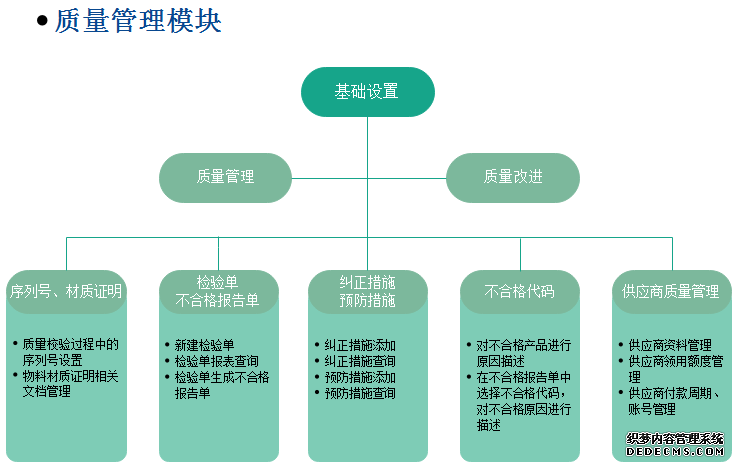 • 质量管理模块

基础设置

质量管理

质量改进

序列号、材质证明

• 质量校验过程中的序列号设置
• 物料材质证明相关文档管理

检验单
不合格报告单

• 新建检验单
• 检验单报表查询
• 检验单生成不合格报告单

纠正措施
预防措施

• 纠正措施添加
• 纠正措施查询
• 预防措施添加
• 预防措施查询

不合格代码

• 对不合格产品进行原因描述
• 在不合格报告单中选择不合格代码，对不合格原因进行描述

供应商质量管理

• 供应商资料管理
• 供应商领用额度管理
• 供应商付款周期、账号管理

织梦内容管理系统
DEDECMS.COM